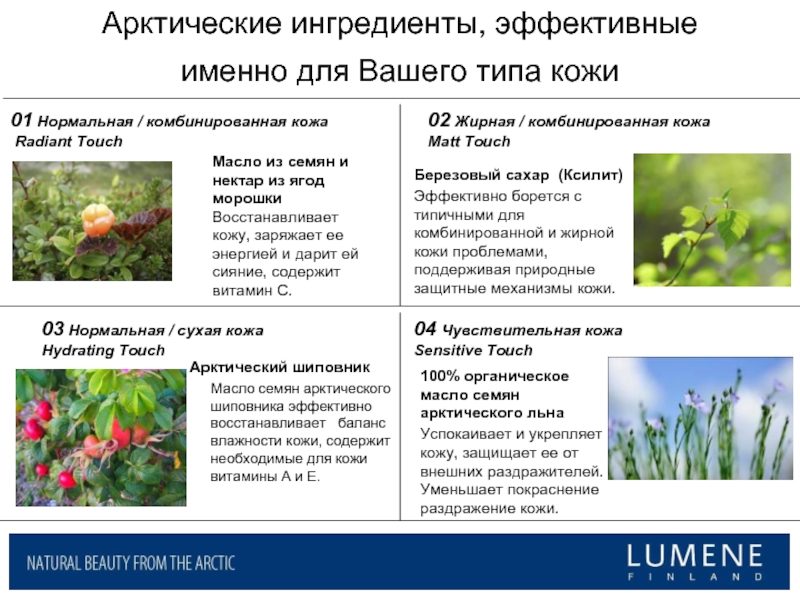 Арктические ингредиенты, эффективные именно для Вашего типа кожи

01 Нормальная / комбинированная кожа
Radiant Touch

Масло из семян и нектар из ягод морошки
Восстанавливает кожу, заряжает ее энергией и дарит ей сияние, содержит витамин С.

02 Жирная / комбинированная кожа
Matt Touch

Березовый сахар (Ксилит)
Эффективно борется с типичными для комбинированной и жирной кожи проблемами, поддерживая природные защитные механизмы кожи.

03 Нормальная / сухая кожа
Hydrating Touch

Арктический шиповник
Масло семян арктического шиповника эффективно восстанавливает баланс влажности кожи, содержит необходимые для кожи витамины А и Е.

04 Чувствительная кожа
Sensitive Touch

100% органическое масло семян арктического льна
Успокаивает и укрепляет кожу, защищает ее от внешних раздражителей. Уменьшает покраснение раздражение кожи.

NATURAL BEAUTY FROM THE ARCTIC

LUMENE
FINLAND